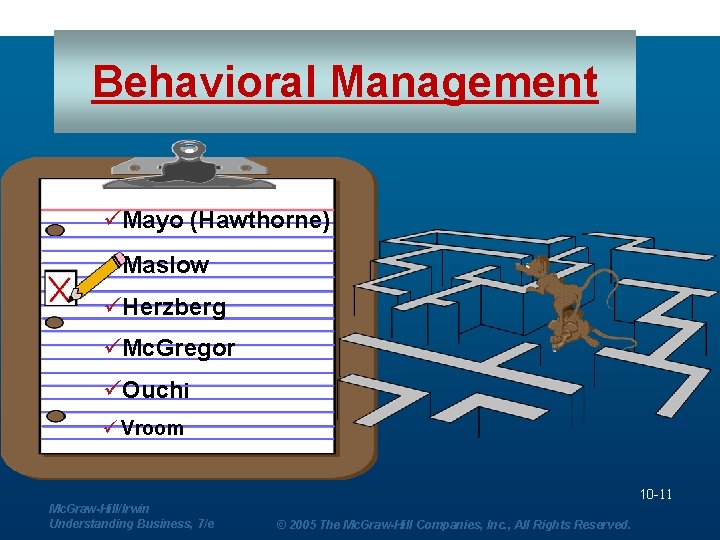 Behavioral Management

✓Mayo (Hawthorne)
✓Maslow
✓Herzberg
✓McGregor
✓Ouchi
✓Vroom

10-11

McGraw-Hill/Irwin
Understanding Business, 7/e

© 2005 The McGraw-Hill Companies, Inc., All Rights Reserved.